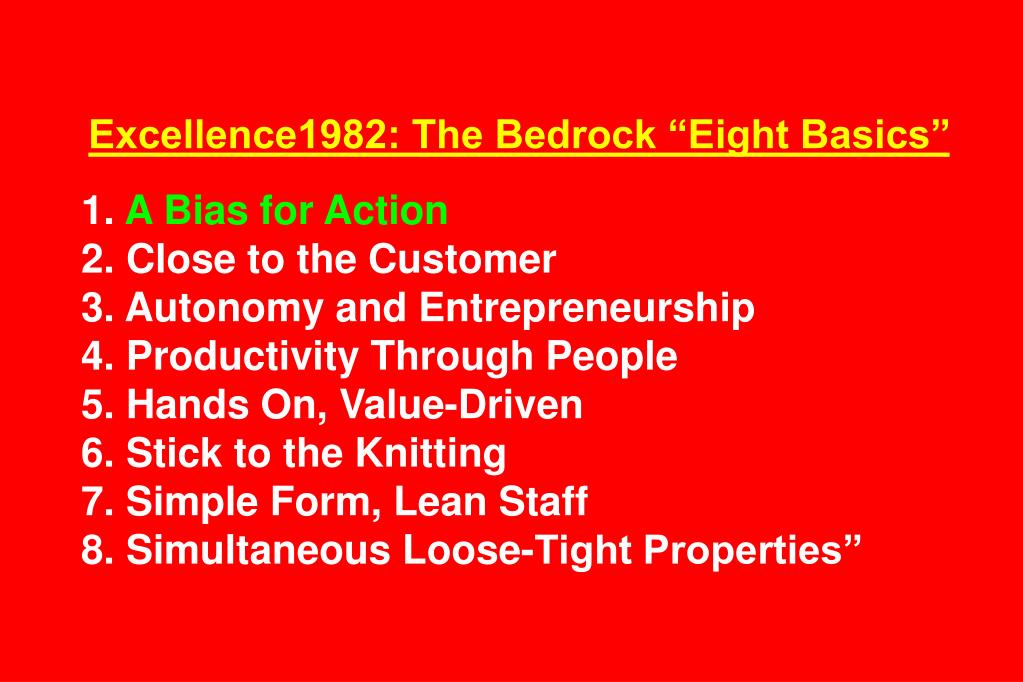 Excellence1982: The Bedrock “Eight Basics”

1. A Bias for Action
2. Close to the Customer
3. Autonomy and Entrepreneurship
4. Productivity Through People
5. Hands On, Value-Driven
6. Stick to the Knitting
7. Simple Form, Lean Staff
8. Simultaneous Loose-Tight Properties”